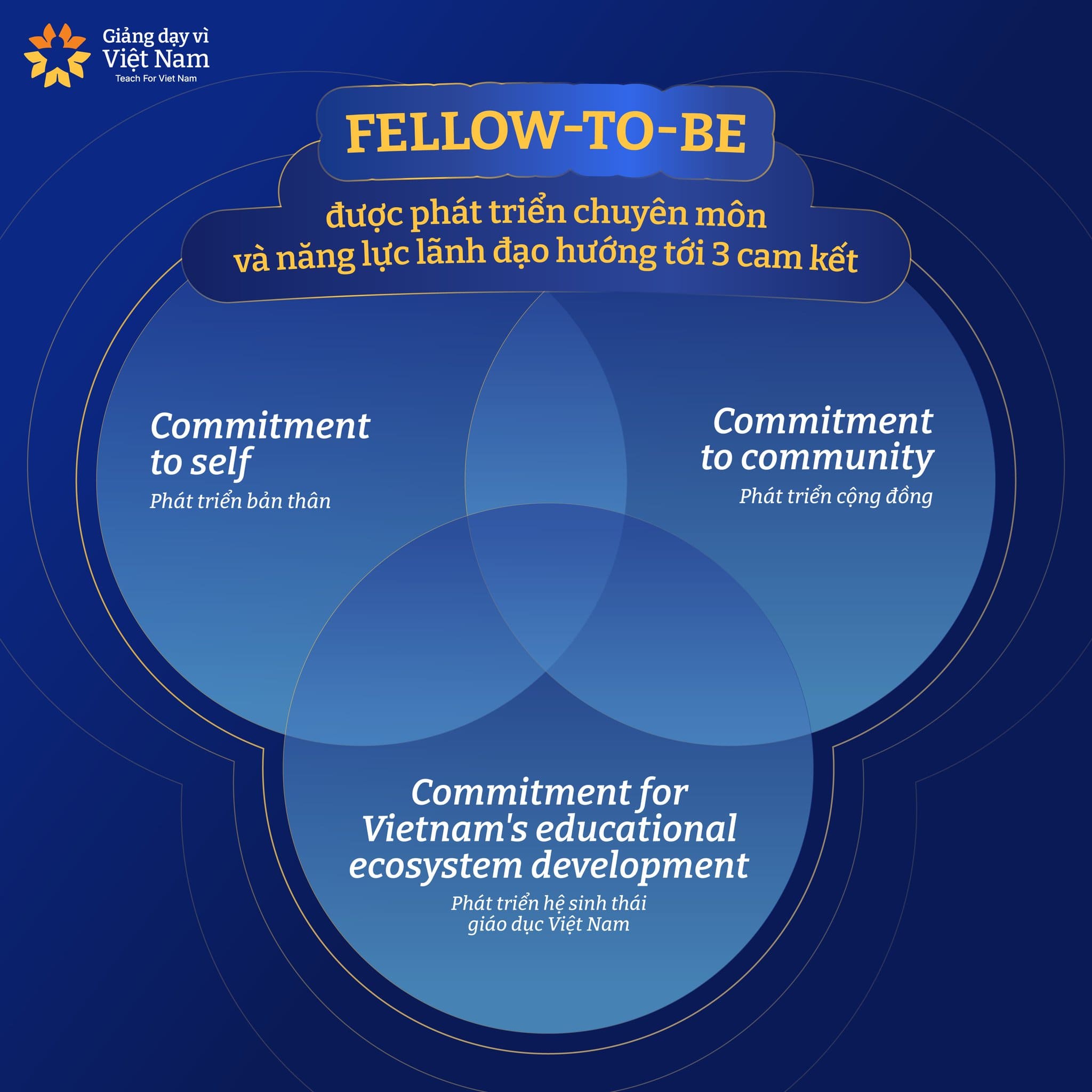 Giảng dạy vì Việt Nam
Teach For Viet Nam

FELLOW-TO-BE

được phát triển chuyên môn và năng lực lãnh đạo hướng tới 3 cam kết

Commitment to self
Phát triển bản thân

Commitment to community
Phát triển cộng đồng

Commitment for Vietnam's educational ecosystem development
Phát triển hệ sinh thái giáo dục Việt Nam